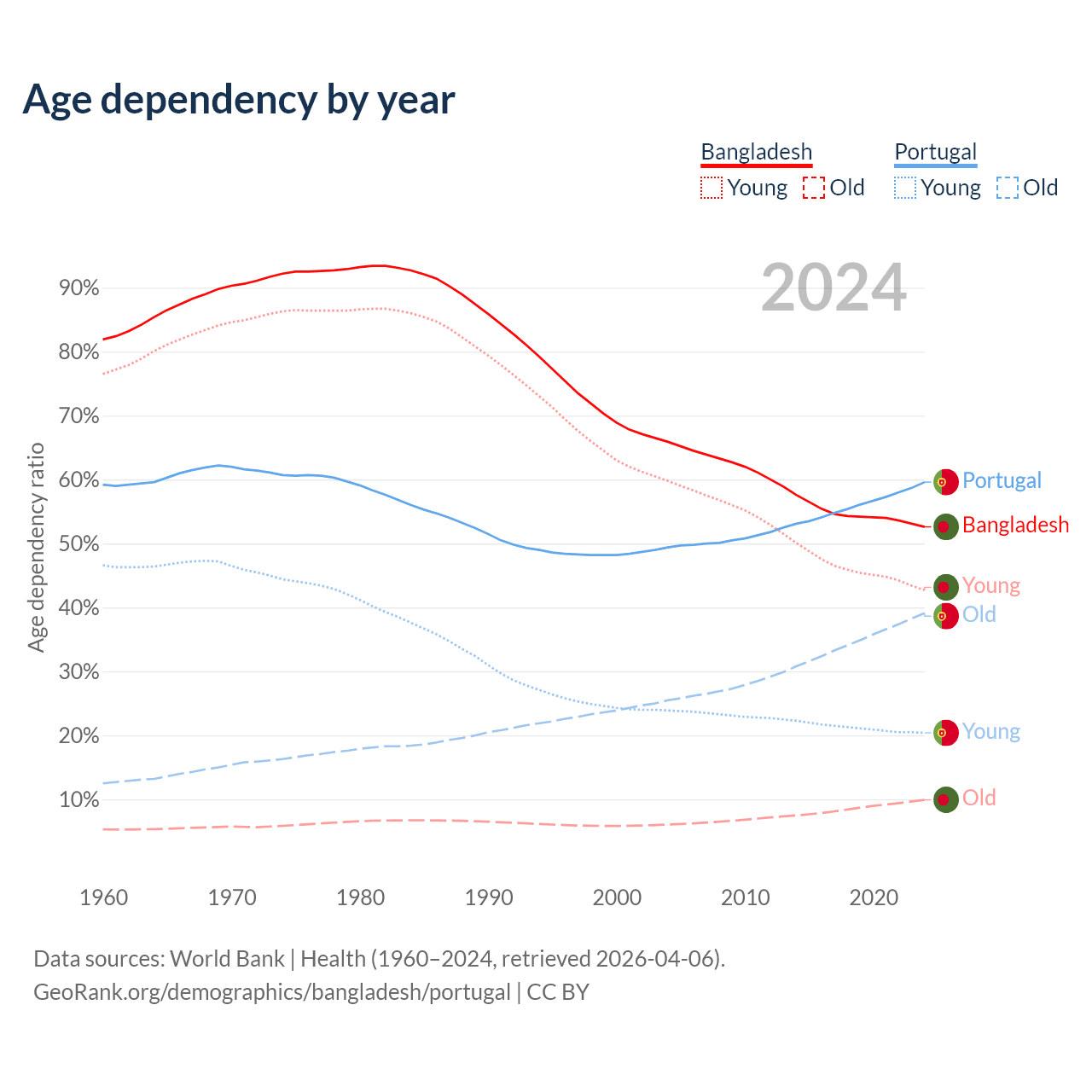 Age dependency by year

Bangladesh
Young Old

Portugal
Young Old

2024

Age dependency ratio

90%
80%
70%
60%
50%
40%
30%
20%
10%

Portugal
Bangladesh
Young
Old
Young
Old

1960 1970 1980 1990 2000 2010 2020

Data sources: World Bank | Health (1960–2024, retrieved 2026-04-06).
GeoRank.org/demographics/bangladesh/portugal | CC BY